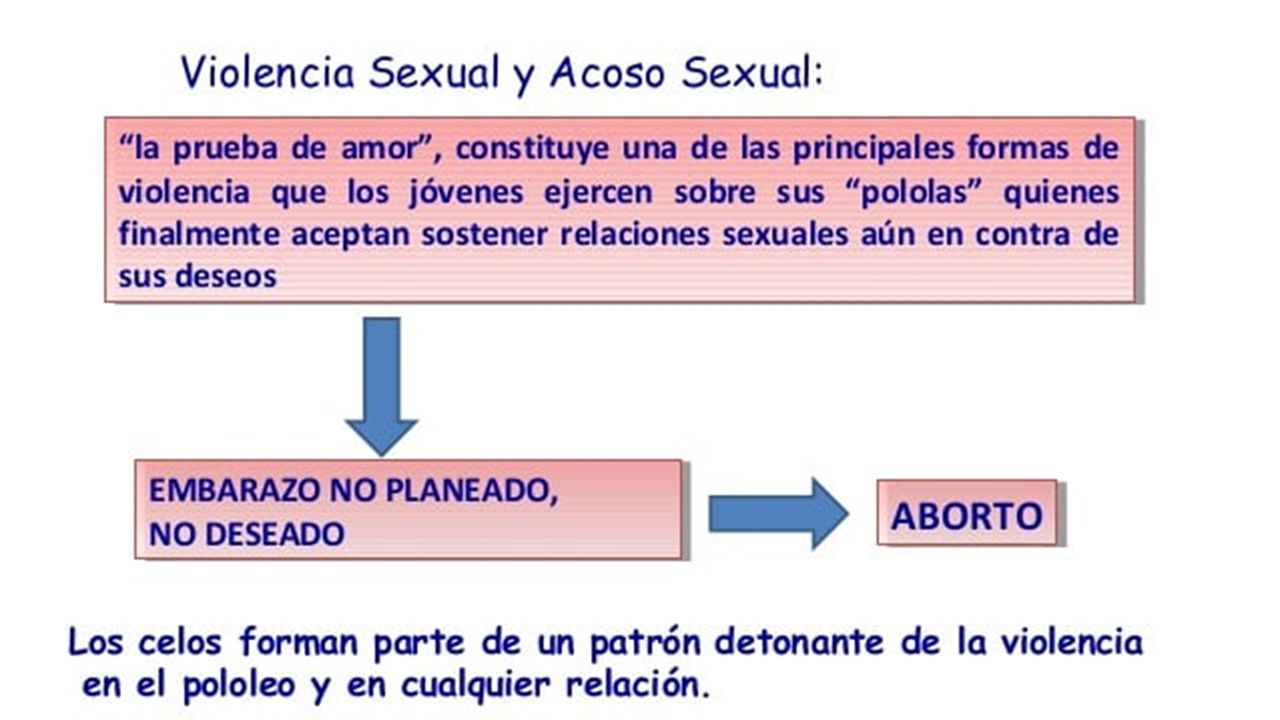 Violencia Sexual y Acoso Sexual:

“la prueba de amor”, constituye una de las principales formas de violencia que los jóvenes ejercen sobre sus “pololas” quienes finalmente aceptan sostener relaciones sexuales aún en contra de sus deseos

EMBARAZO NO PLANEADO, NO DESEADO

ABORTO

Los celos forman parte de un patrón detonante de la violencia en el pololeo y en cualquier relación.